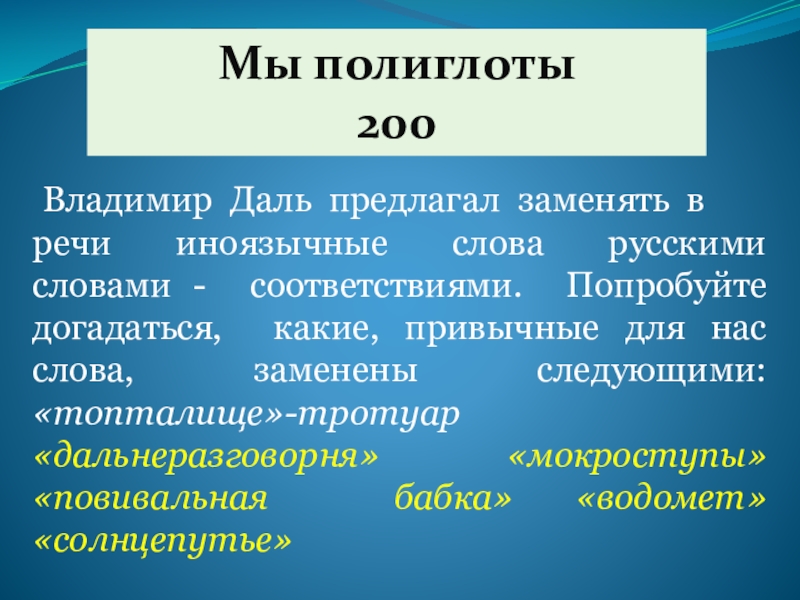 Мы полиглоты
200

Владимир Даль предлагал заменять в речи иноязычные слова русскими словами - соответствиями. Попробуйте догадаться, какие, привычные для нас слова, заменены следующими: «топталище»-тротуар «дальнеразговорня» «мокроступы» «повивальная бабка» «водомет» «солнцепутье»